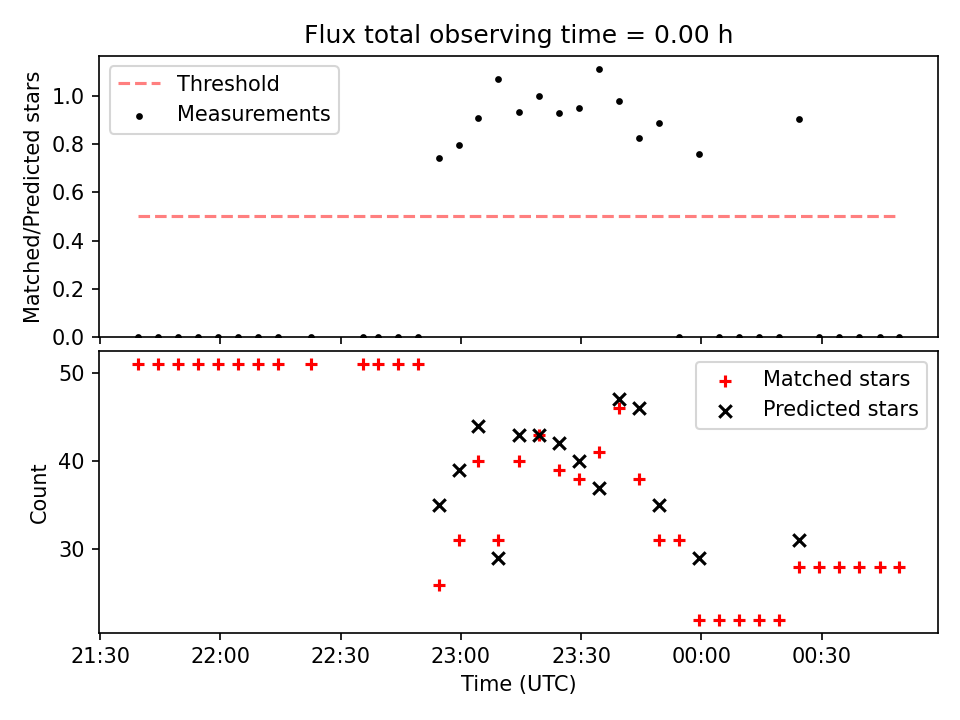 Flux total observing time = 0.00 h

Threshold
Measurements

Matched/Predicted stars

1.0
0.8
0.6
0.4
0.2
0.0

Matched stars
Predicted stars

Count

50
40
30

21:30
22:00
22:30
23:00
23:30
00:00
00:30

Time (UTC)